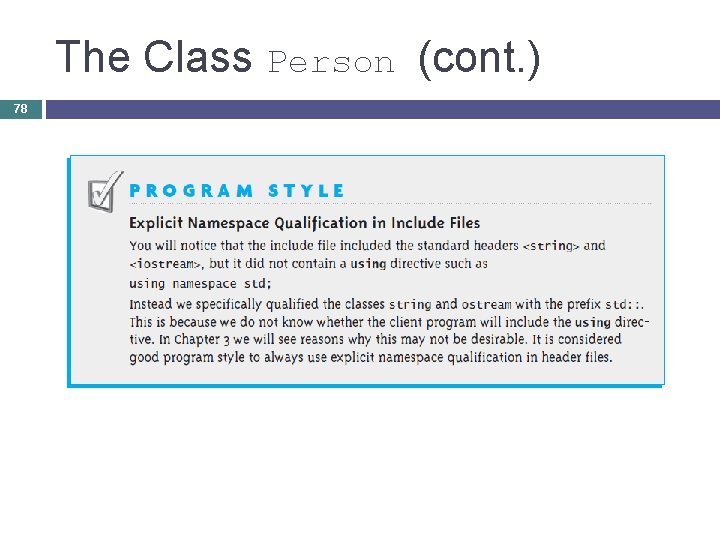 The Class Person (cont.)

78

PROGRAM STYLE

Explicit Namespace Qualification in Include Files

You will notice that the include file included the standard headers <string> and <iostream>, but it did not contain a using directive such as

using namespace std;

Instead we specifically qualified the classes string and ostream with the prefix std::. This is because we do not know whether the client program will include the using directive. In Chapter 3 we will see reasons why this may not be desirable. It is considered good program style to always use explicit namespace qualification in header files.